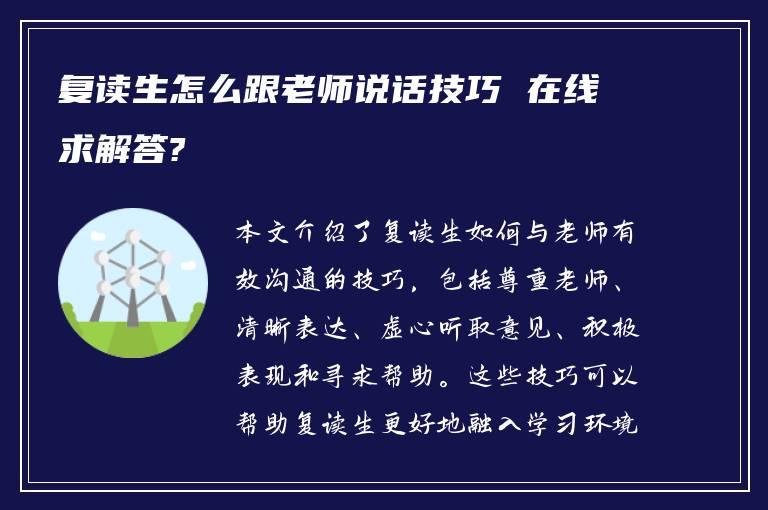 复读生怎么跟老师说话技巧 在线求解答?

本文介绍了复读生如何与老师有效沟通的技巧，包括尊重老师、清晰表达、虚心听取意见、积极表现和寻求帮助。这些技巧可以帮助复读生更好地融入学习环境